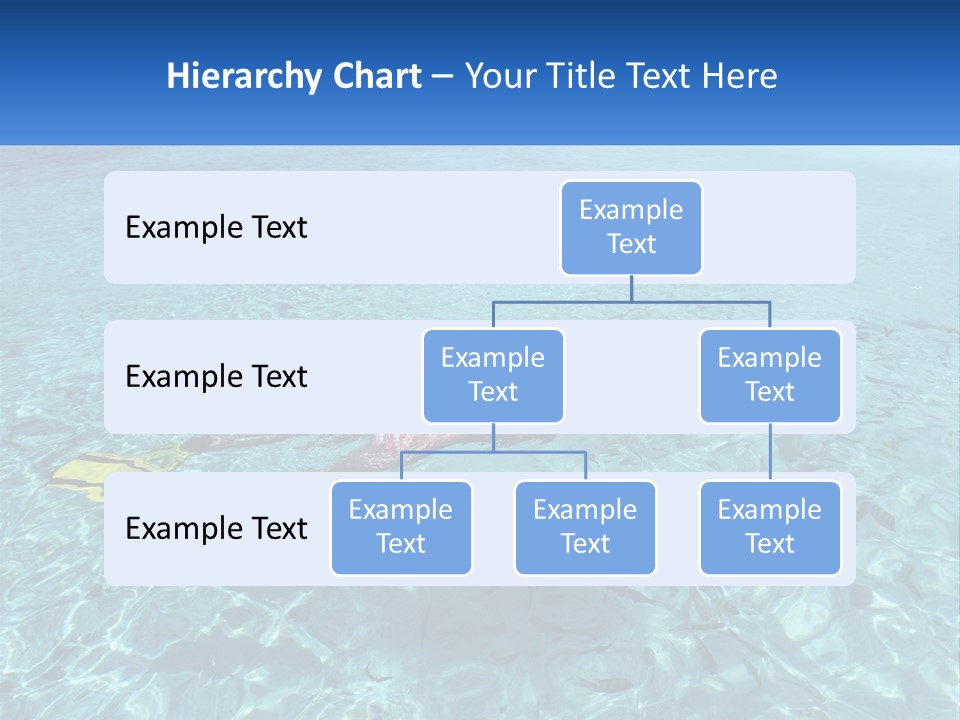 Hierarchy Chart – Your Title Text Here

Example Text

Example Text

Example Text

Example Text

Example Text

Example Text

Example Text

Example Text

Example Text